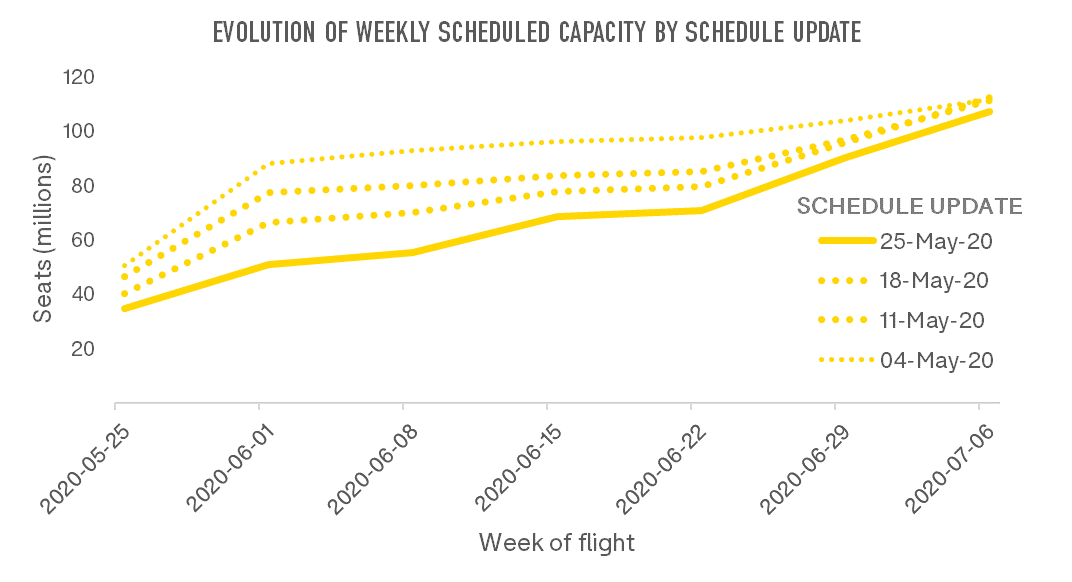 EVOLUTION OF WEEKLY SCHEDULED CAPACITY BY SCHEDULE UPDATE

Seats (millions)

120
100
80
60
40
20

SCHEDULE UPDATE
25-May-20
18-May-20
11-May-20
04-May-20

2020-05-25
2020-06-01
2020-06-08
2020-06-15
2020-06-22
2020-06-29
2020-07-06

Week of flight